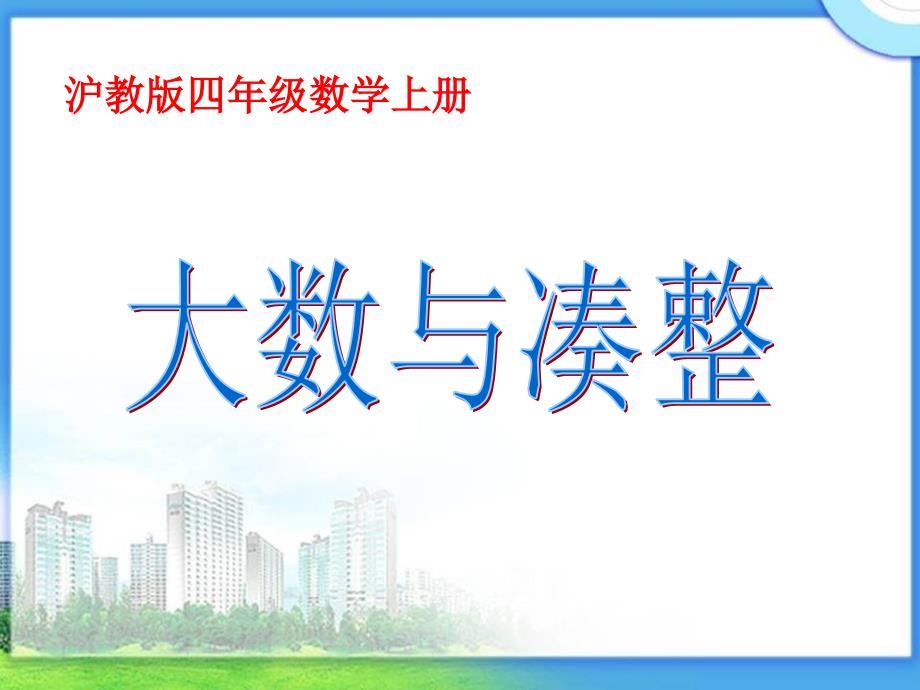 沪教版四年级数学上册

大数与凑整